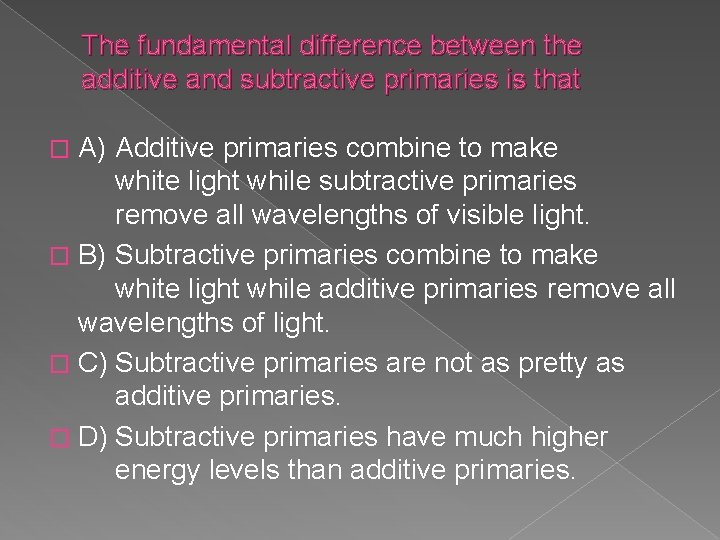 The fundamental difference between the additive and subtractive primaries is that

A) Additive primaries combine to make white light while subtractive primaries remove all wavelengths of visible light.

B) Subtractive primaries combine to make white light while additive primaries remove all wavelengths of light.

C) Subtractive primaries are not as pretty as additive primaries.

D) Subtractive primaries have much higher energy levels than additive primaries.